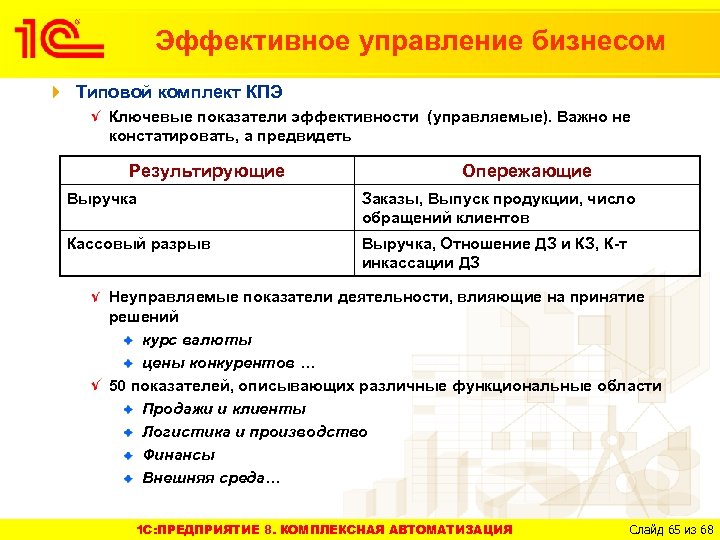 1С

Эффективное управление бизнесом

Типовой комплект КПЭ

Ключевые показатели эффективности (управляемые). Важно не констатировать, а предвидеть

| Результирующие | Опережающие |
|---|---|
| Выручка | Заказы, Выпуск продукции, число обращений клиентов |
| Кассовый разрыв | Выручка, Отношение ДЗ и КЗ, К-т инкассации ДЗ |

Неуправляемые показатели деятельности, влияющие на принятие решений

курс валюты

цены конкурентов …

50 показателей, описывающих различные функциональные области

Продажи и клиенты

Логистика и производство

Финансы

Внешняя среда…

1С:ПРЕДПРИЯТИЕ 8. КОМПЛЕКСНАЯ АВТОМАТИЗАЦИЯ

Слайд 65 из 68